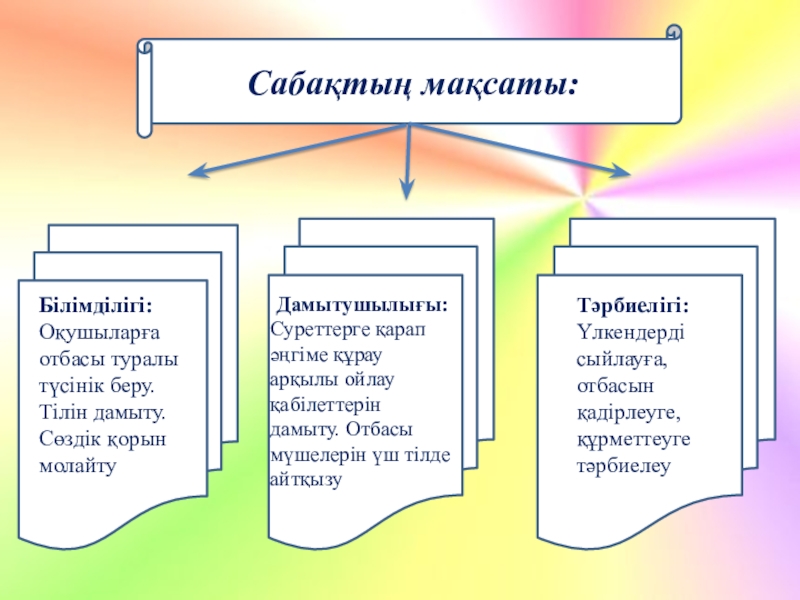 Сабақтың мақсаты:

Білімділігі:
Оқушыларға отбасы туралы түсінік беру. Тілін дамыту. Сөздік қорын молайту

Дамытушылығы:
Суреттерге қарап әңгіме құрау арқылы ойлау қабілеттерін дамыту. Отбасы мүшелерін үш тілде айтқызу

Тәрбиелігі:
Үлкендерді сыйлауға, отбасын қадірлеуге, құрметтеуге тәрбиелеу